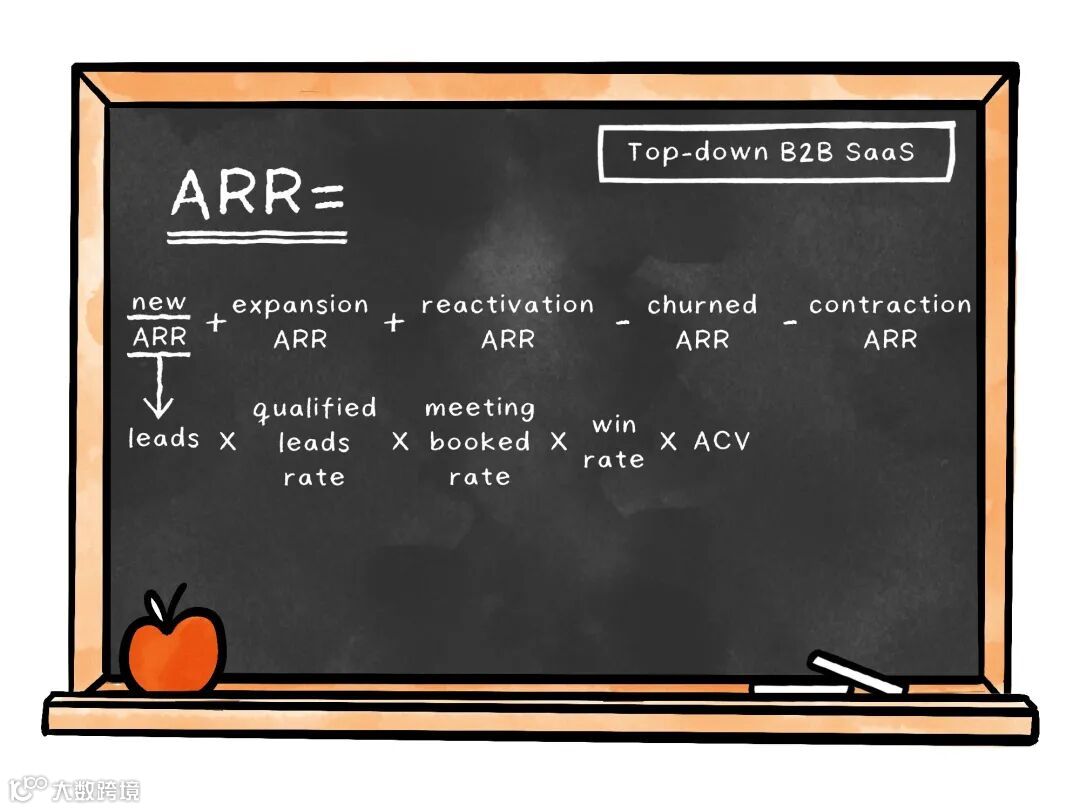 Top-down B2B SaaS

ARR=

new ARR + expansion ARR + reactivation ARR - churned ARR - contraction ARR

leads X qualified leads rate X meeting booked rate X win rate X ACV

大数跨境